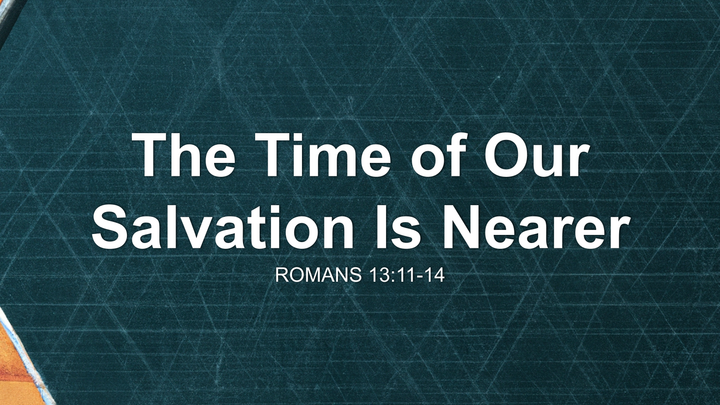 The Time of Our Salvation Is Nearer

ROMANS 13:11-14